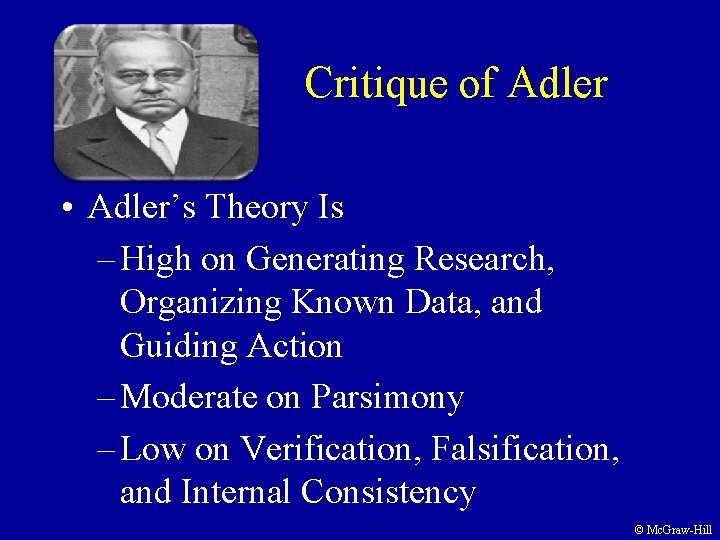 Critique of Adler

• Adler’s Theory Is
– High on Generating Research, Organizing Known Data, and Guiding Action
– Moderate on Parsimony
– Low on Verification, Falsification, and Internal Consistency

© McGraw-Hill